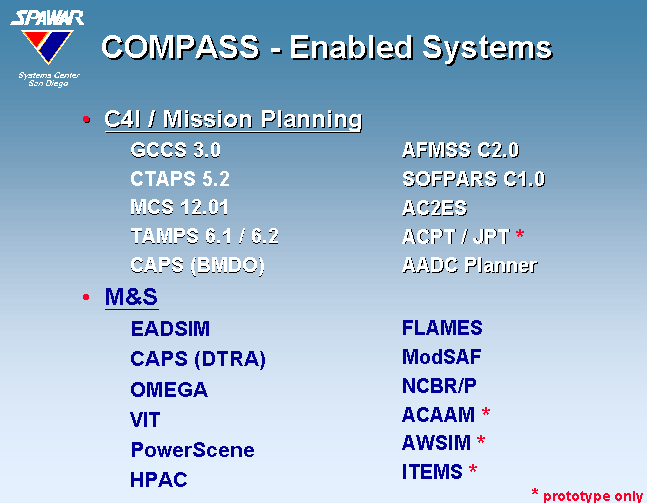 SPAWAR

Systems Center San Diego

COMPASS - Enabled Systems

• C4I / Mission Planning

GCCS 3.0

CTAPS 5.2

MCS 12.01

TAMPS 6.1 / 6.2

CAPS (BMDO)

AFMSS C2.0

SOFPARS C1.0

AC2ES

ACPT / JPT *

AADC Planner

• M&S

EADSIM

CAPS (DTRA)

OMEGA

VIT

PowerScene

HPAC

FLAMES

ModSAF

NCBR/P

ACAAM *

AWSIM *

ITEMS *

* prototype only